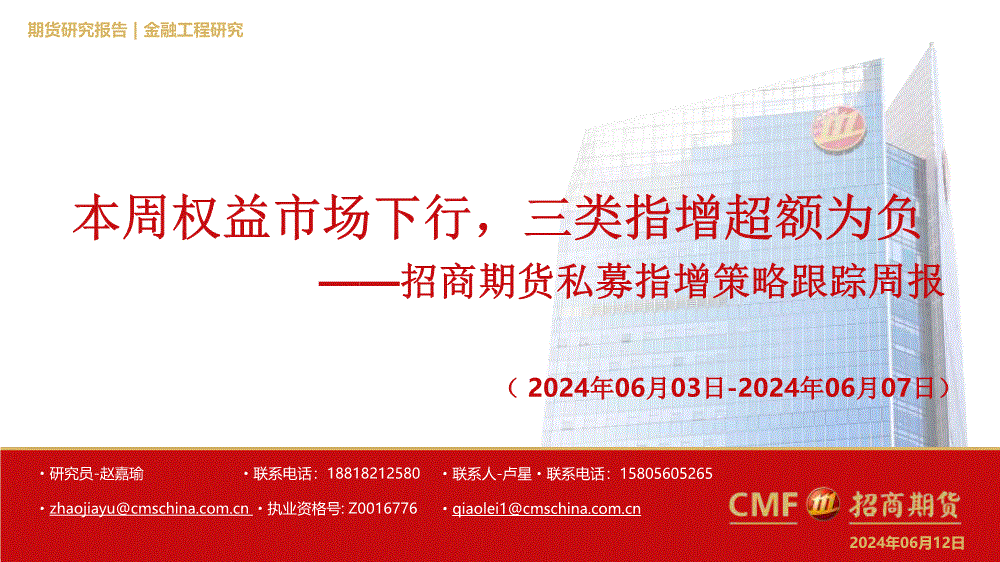 期货研究报告 | 金融工程研究

本周权益市场下行，三类指增超额为负

——招商期货私募指增策略跟踪周报

（2024年06月03日-2024年06月07日）

• 研究员-赵嘉瑜 • 联系电话：18818212580 • 联系人-卢星 • 联系电话：15805605265

• zhaojiayu@cmschina.com.cn • 执业资格号: Z0016776 • qiaolei1@cmschina.com.cn

CMF 招商期货

2024年06月12日